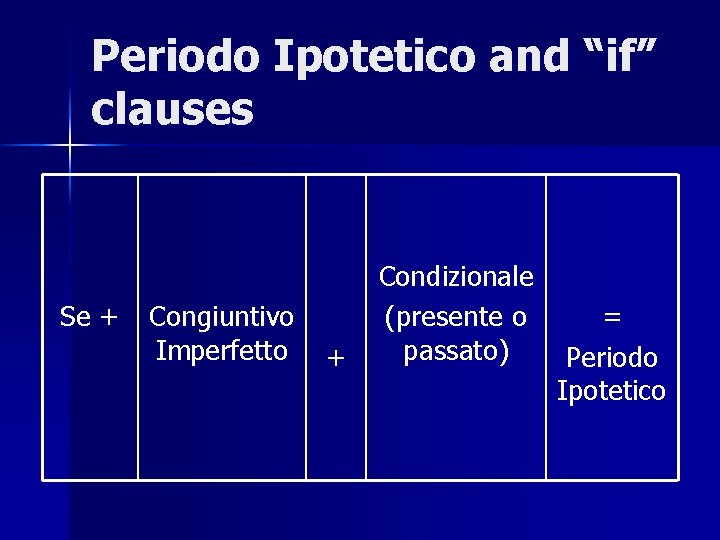 Periodo Ipotetico and “if” clauses

| Se + | Congiuntivo Imperfetto | + | Condizionale (presente o passato) | = Periodo Ipotetico |
|---|---|---|---|---|